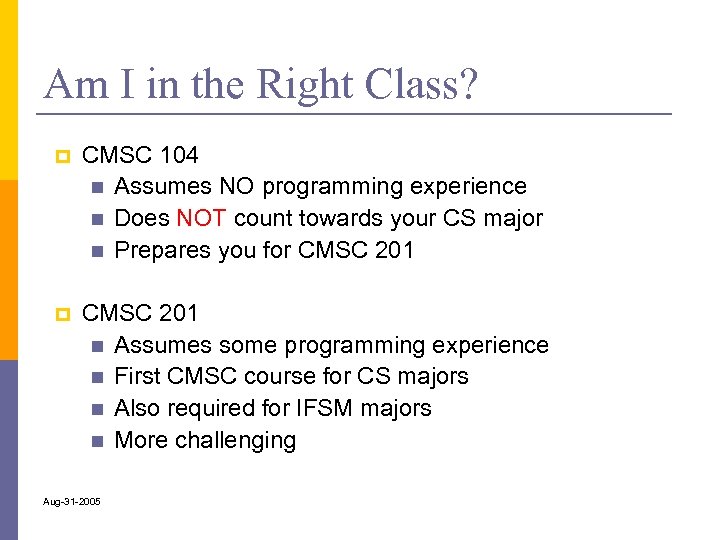 Am I in the Right Class?

CMSC 104
Assumes NO programming experience
Does NOT count towards your CS major
Prepares you for CMSC 201

CMSC 201
Assumes some programming experience
First CMSC course for CS majors
Also required for IFSM majors
More challenging

Aug-31-2005